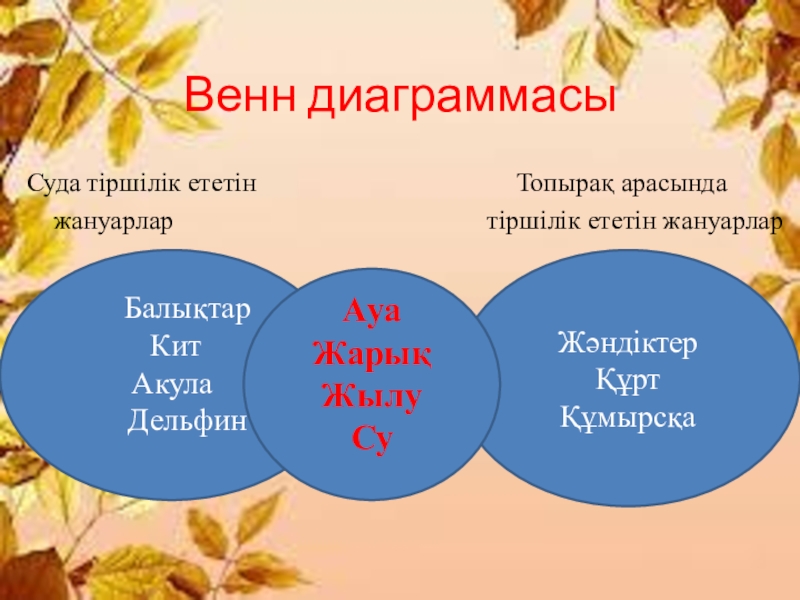 Венн диаграммасы

Суда тіршілік ететін жануарлар

Топырақ арасында тіршілік ететін жануарлар

Балықтар
Кит
Акула
Дельфин

Ауа
Жарық
Жылу
Су

Жәндіктер
Құрт
Құмырсқа